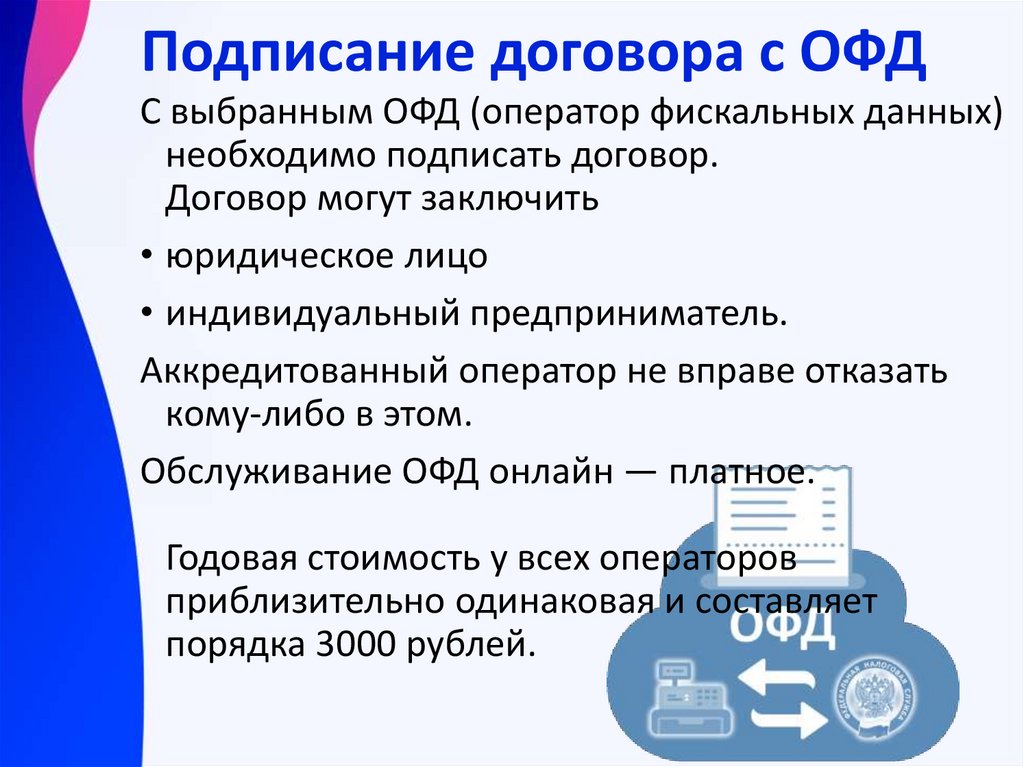 Подписание договора с ОФД

С выбранным ОФД (оператор фискальных данных) необходимо подписать договор. Договор могут заключить

• юридическое лицо

• индивидуальный предприниматель.

Аккредитованный оператор не вправе отказать кому-либо в этом.

Обслуживание ОФД онлайн — платное.

Годовая стоимость у всех операторов приблизительно одинаковая и составляет порядка 3000 рублей.

ОФД

ФЕДЕРАЛЬНАЯ НАЛОГОВАЯ СЛУЖБА